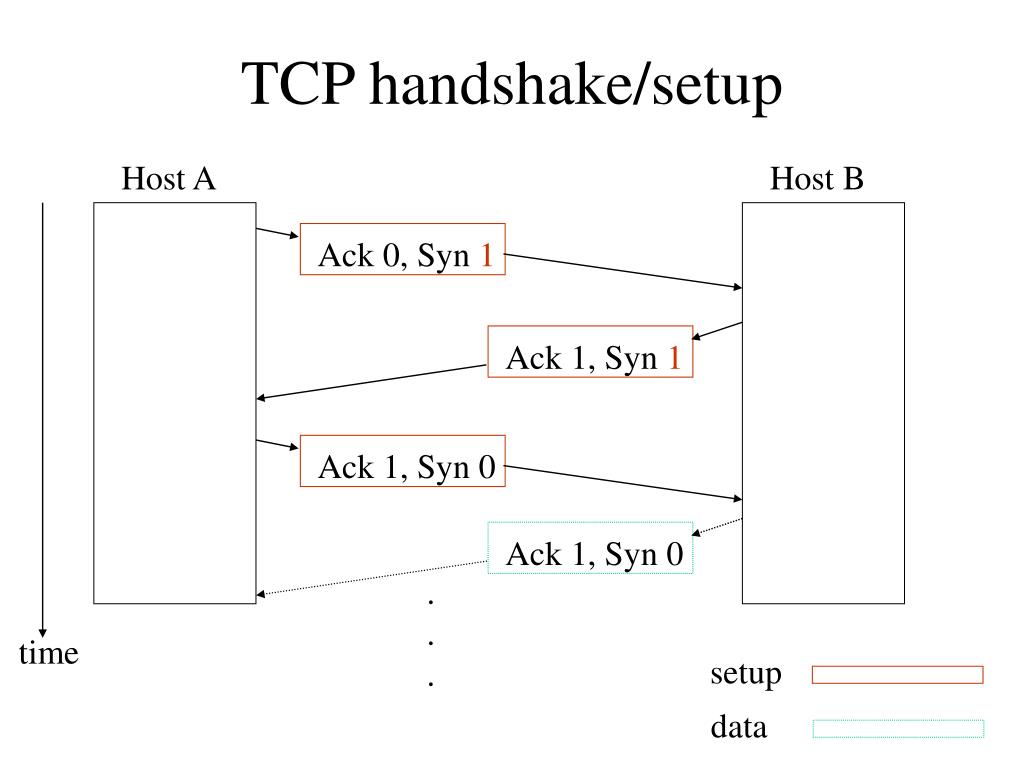 TCP handshake/setup

Host A

Host B

Ack 0, Syn 1

Ack 1, Syn 1

Ack 1, Syn 0

Ack 1, Syn 0

.
.
.

time

setup

data